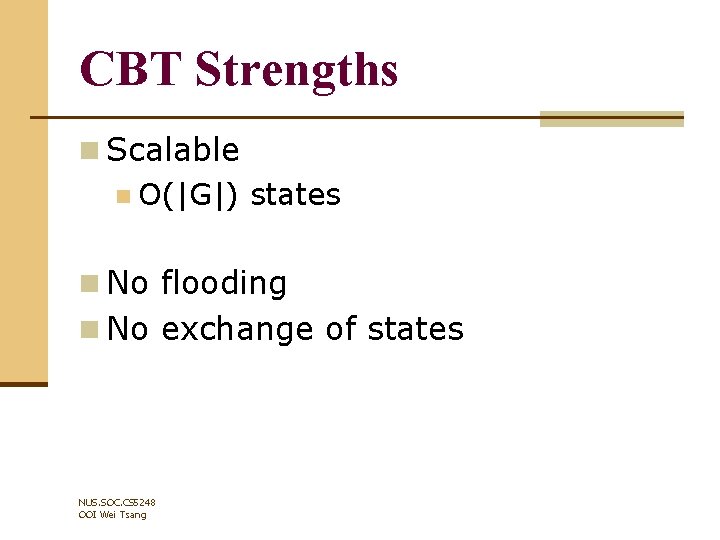 CBT Strengths

Scalable

O(|G|) states

No flooding

No exchange of states

NUS.SOC.CS5248
OOI Wei Tsang